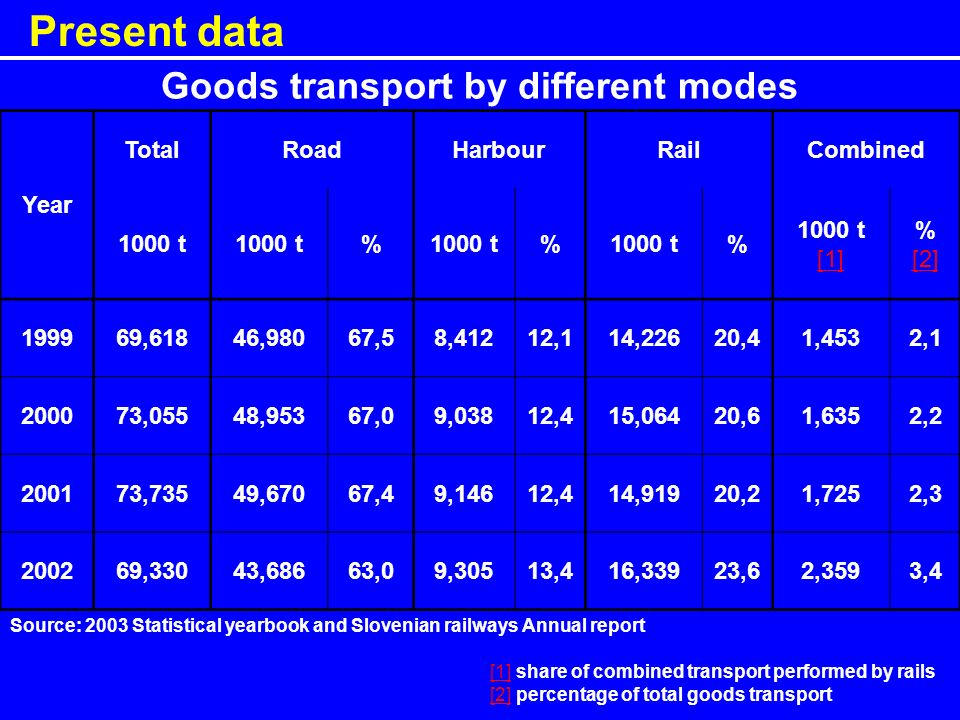 Present data

Goods transport by different modes

| Year | Total | Road | | Harbour | | Rail | | Combined | |
|---|---|---|---|---|---|---|---|---|---|
| | 1000 t | 1000 t | % | 1000 t | % | 1000 t | % | 1000 t [1] | % [2] |
| 1999 | 69,618 | 46,980 | 67,5 | 8,412 | 12,1 | 14,226 | 20,4 | 1,453 | 2,1 |
| 2000 | 73,055 | 48,953 | 67,0 | 9,038 | 12,4 | 15,064 | 20,6 | 1,635 | 2,2 |
| 2001 | 73,735 | 49,670 | 67,4 | 9,146 | 12,4 | 14,919 | 20,2 | 1,725 | 2,3 |
| 2002 | 69,330 | 43,686 | 63,0 | 9,305 | 13,4 | 16,339 | 23,6 | 2,359 | 3,4 |

Source: 2003 Statistical yearbook and Slovenian railways Annual report

[1] share of combined transport performed by rails
[2] percentage of total goods transport